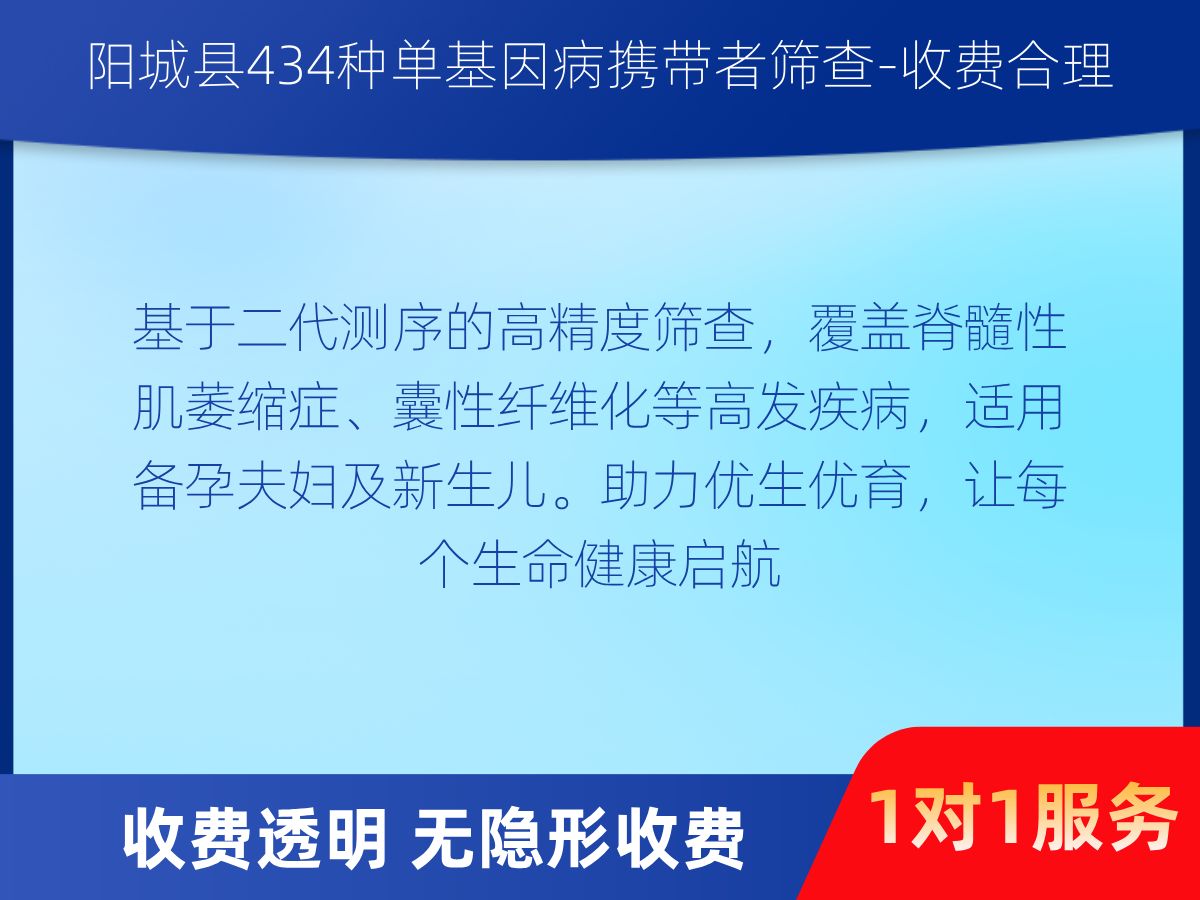 阳城县434种单基因病携带者筛查-收费合理

基于二代测序的高精度筛查，覆盖脊髓性肌萎缩症、囊性纤维化等高发疾病，适用备孕夫妇及新生儿。助力优生优育，让每个生命健康启航

收费透明 无隐形收费

1对1服务